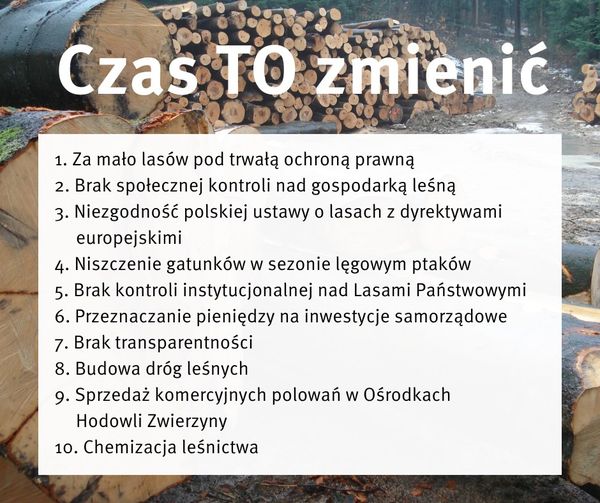 Czas TO zmienić

1. Za mało lasów pod trwałą ochroną prawną
2. Brak społecznej kontroli nad gospodarką leśną
3. Niezgodność polskiej ustawy o lasach z dyrektywami europejskimi
4. Niszczenie gatunków w sezonie lęgowym ptaków
5. Brak kontroli instytucjonalnej nad Lasami Państwowymi
6. Przeznaczanie pieniędzy na inwestycje samorządowe
7. Brak transparentności
8. Budowa dróg leśnych
9. Sprzedaż komercyjnych polowań w Ośrodkach Hodowli Zwierzyny
10. Chemizacja leśnictwa